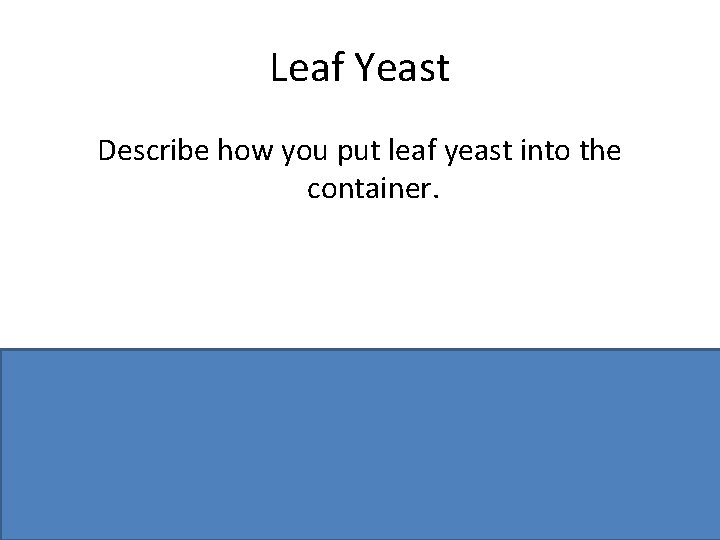 Leaf Yeast

Describe how you put leaf yeast into the container.